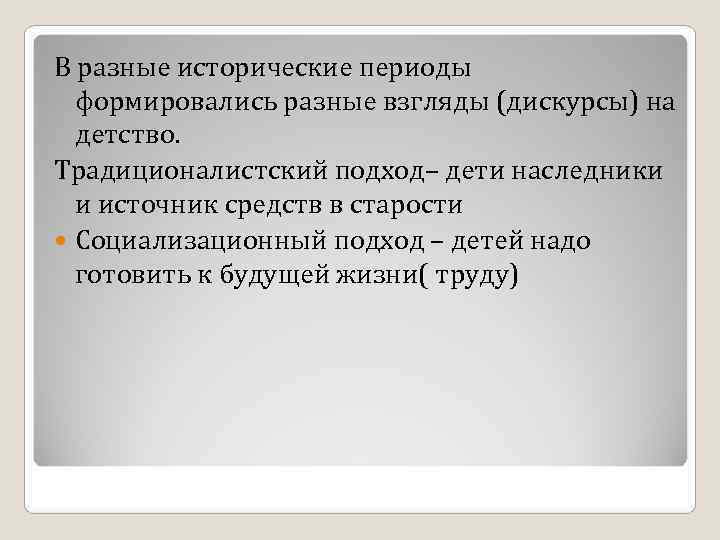 В разные исторические периоды формировались разные взгляды (дискурсы) на детство.

Традиционалистский подход– дети наследники и источник средств в старости

Социализационный подход – детей надо готовить к будущей жизни( труду)